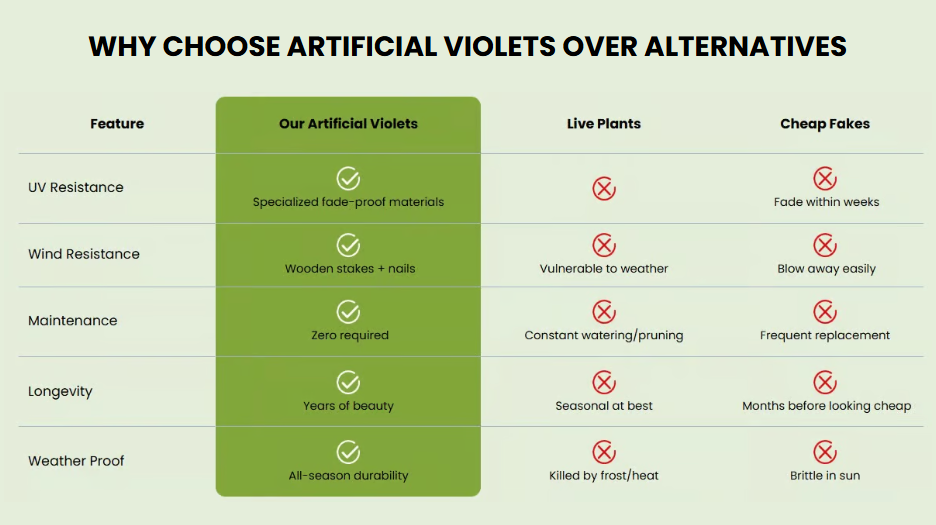 WHY CHOOSE ARTIFICIAL VIOLETS OVER ALTERNATIVES

| Feature | Our Artificial Violets | Live Plants | Cheap Fakes |
|---|---|---|---|
| UV Resistance | Specialized fade-proof materials | | Fade within weeks |
| Wind Resistance | Wooden stakes + nails | Vulnerable to weather | Blow away easily |
| Maintenance | Zero required | Constant watering/pruning | Frequent replacement |
| Longevity | Years of beauty | Seasonal at best | Months before looking cheap |
| Weather Proof | All-season durability | Killed by frost/heat | Brittle in sun |